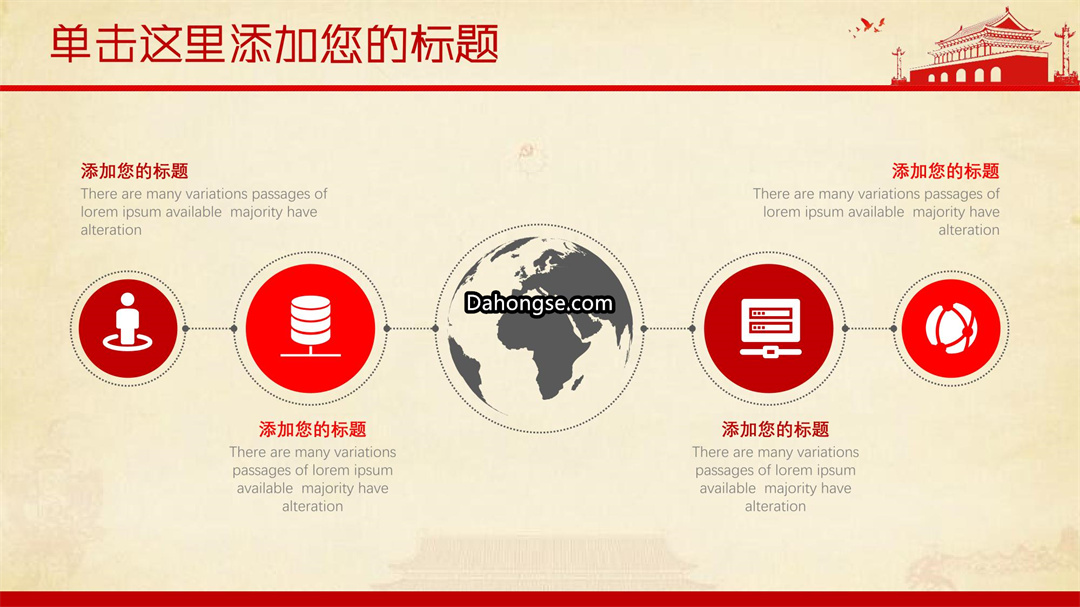 单击这里添加您的标题

添加您的标题
There are many variations passages of lorem ipsum available majority have alteration

添加您的标题
There are many variations passages of lorem ipsum available majority have alteration

Dahongse.com

添加您的标题
There are many variations passages of lorem ipsum available majority have alteration

添加您的标题
There are many variations passages of lorem ipsum available majority have alteration